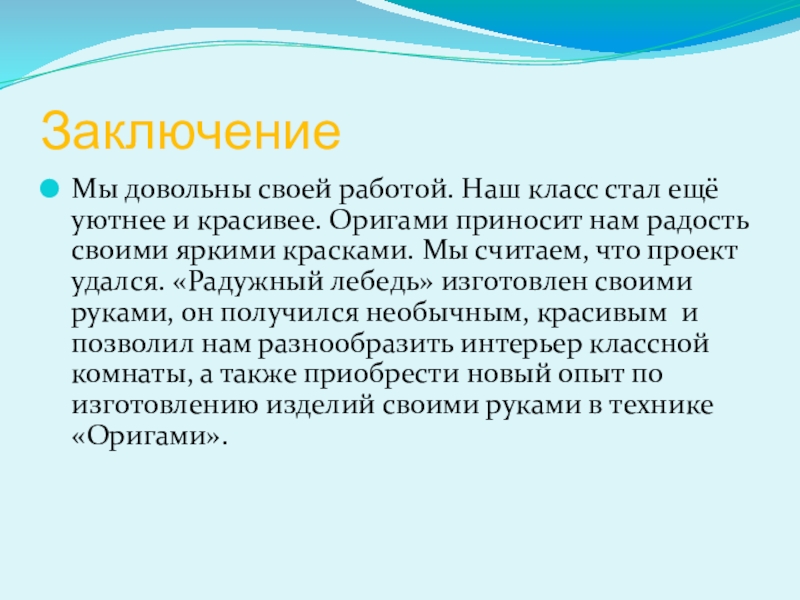 Заключение

Мы довольны своей работой. Наш класс стал ещё уютнее и красивее. Оригами приносит нам радость своими яркими красками. Мы считаем, что проект удался. «Радужный лебедь» изготовлен своими руками, он получился необычным, красивым и позволил нам разнообразить интерьер классной комнаты, а также приобрести новый опыт по изготовлению изделий своими руками в технике «Оригами».